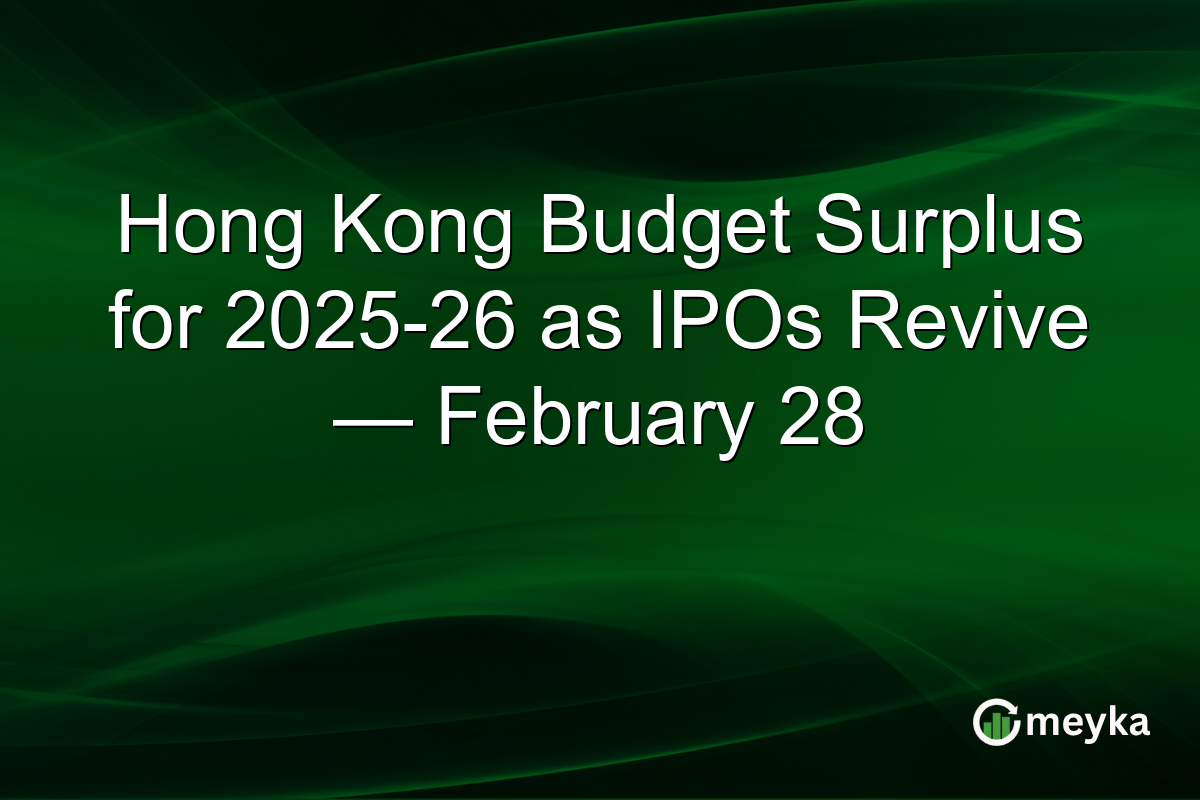 Hong Kong Budget Surplus for 2025-26 as IPOs Revive — February 28

meyka